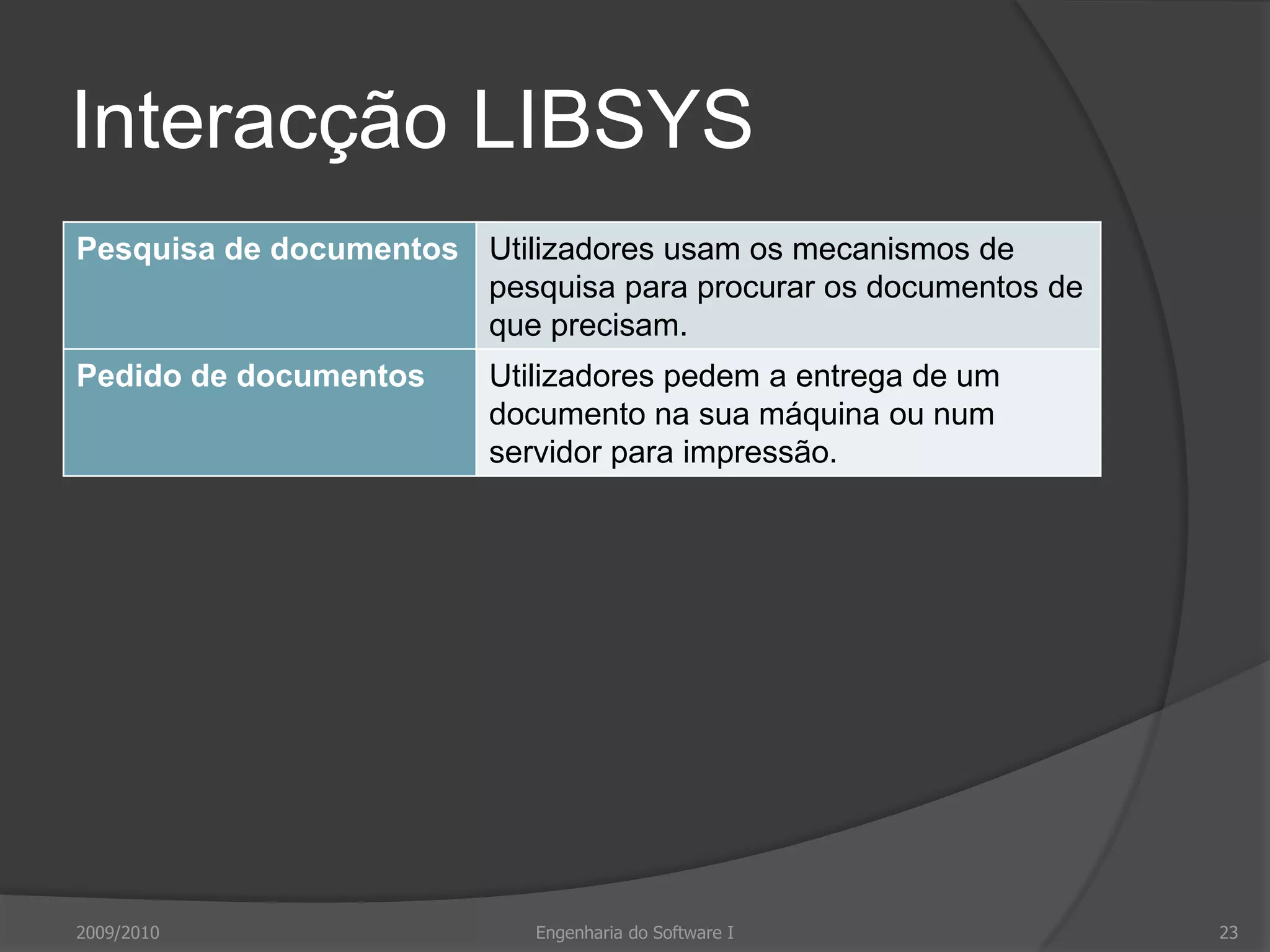 Interacção LIBSYS

| Pesquisa de documentos | Utilizadores usam os mecanismos de pesquisa para procurar os documentos de que precisam. |
|---|---|
| Pedido de documentos | Utilizadores pedem a entrega de um documento na sua máquina ou num servidor para impressão. |

2009/2010

Engenharia do Software I

23